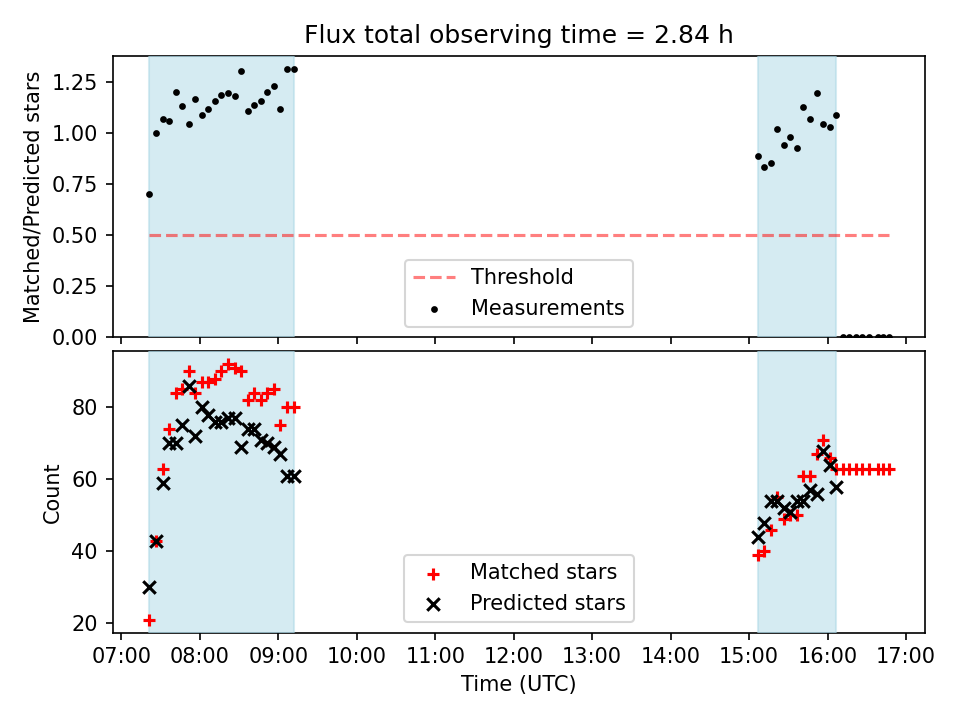 Flux total observing time = 2.84 h

Matched/Predicted stars

1.25
1.00
0.75
0.50
0.25
0.00

Threshold
Measurements

Count

80
60
40
20

Matched stars
Predicted stars

07:00 08:00 09:00 10:00 11:00 12:00 13:00 14:00 15:00 16:00 17:00

Time (UTC)